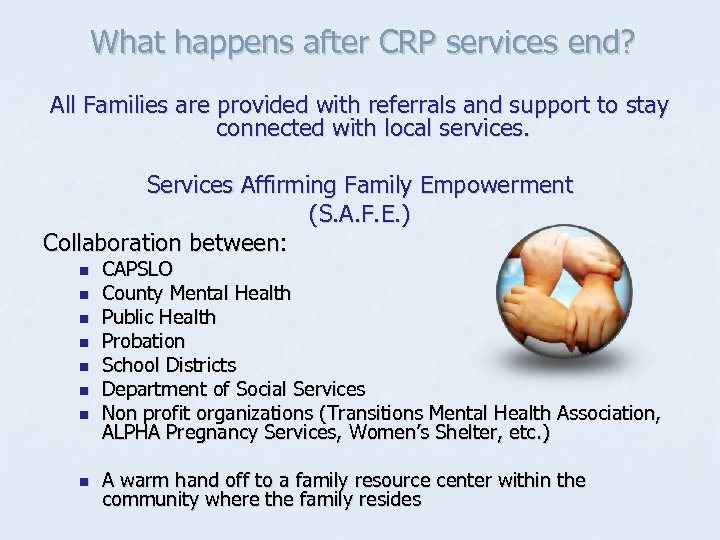 What happens after CRP services end?

All Families are provided with referrals and support to stay connected with local services.

Services Affirming Family Empowerment (S.A.F.E.)

Collaboration between:
- CAPSLO
- County Mental Health
- Public Health
- Probation
- School Districts
- Department of Social Services
- Non profit organizations (Transitions Mental Health Association, ALPHA Pregnancy Services, Women's Shelter, etc.)

- A warm hand off to a family resource center within the community where the family resides